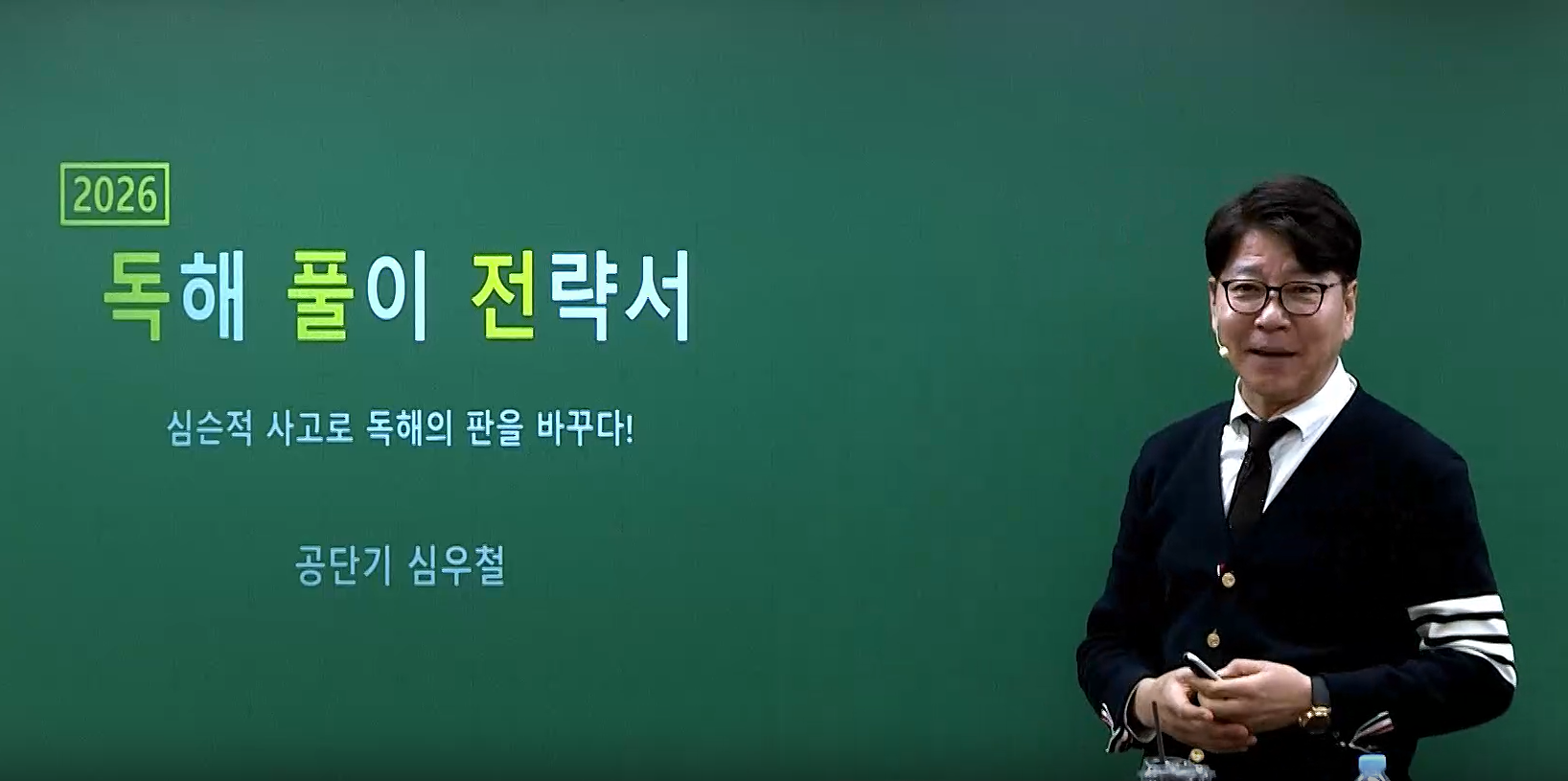 2026

독해 풀이 전략서

심슨적 사고로 독해의 판을 바꾸다!

공단기 심우철